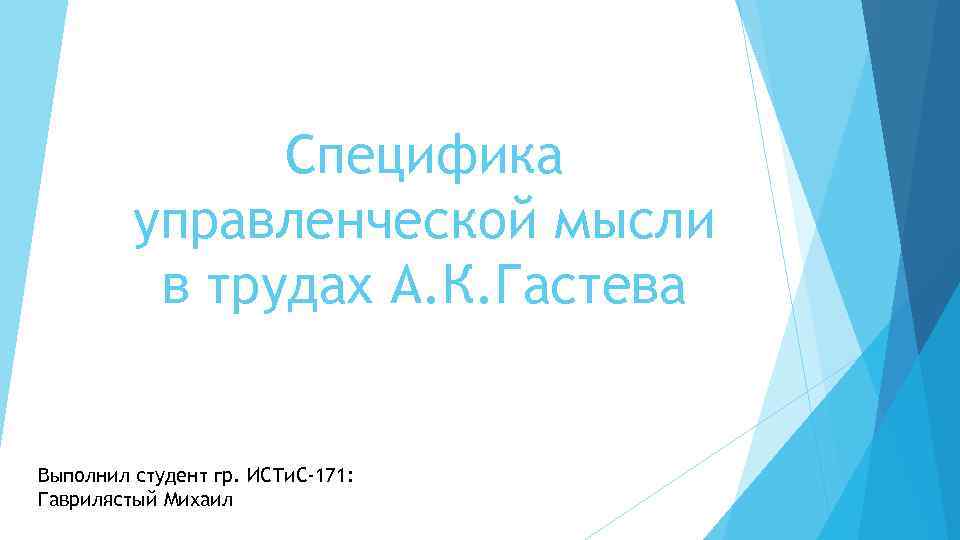 Специфика управленческой мысли в трудах А.К.Гастева

Выполнил студент гр. ИСТиС-171:
Гаврилястый Михаил